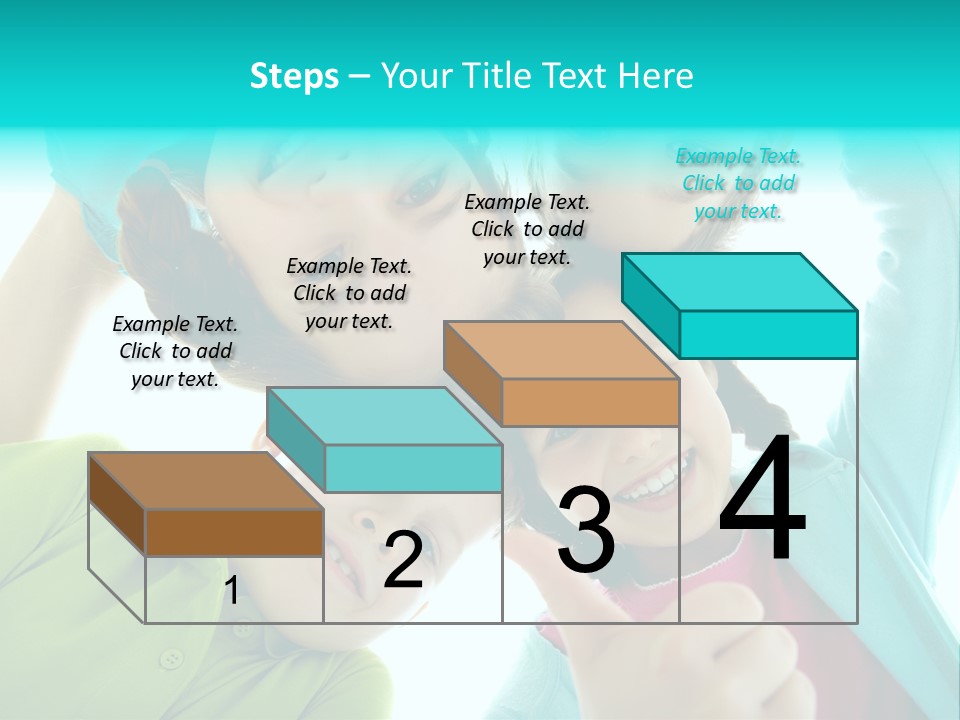 Steps – Your Title Text Here

Example Text. Click to add your text.

Example Text. Click to add your text.

Example Text. Click to add your text.

Example Text. Click to add your text.

1

2

3

4